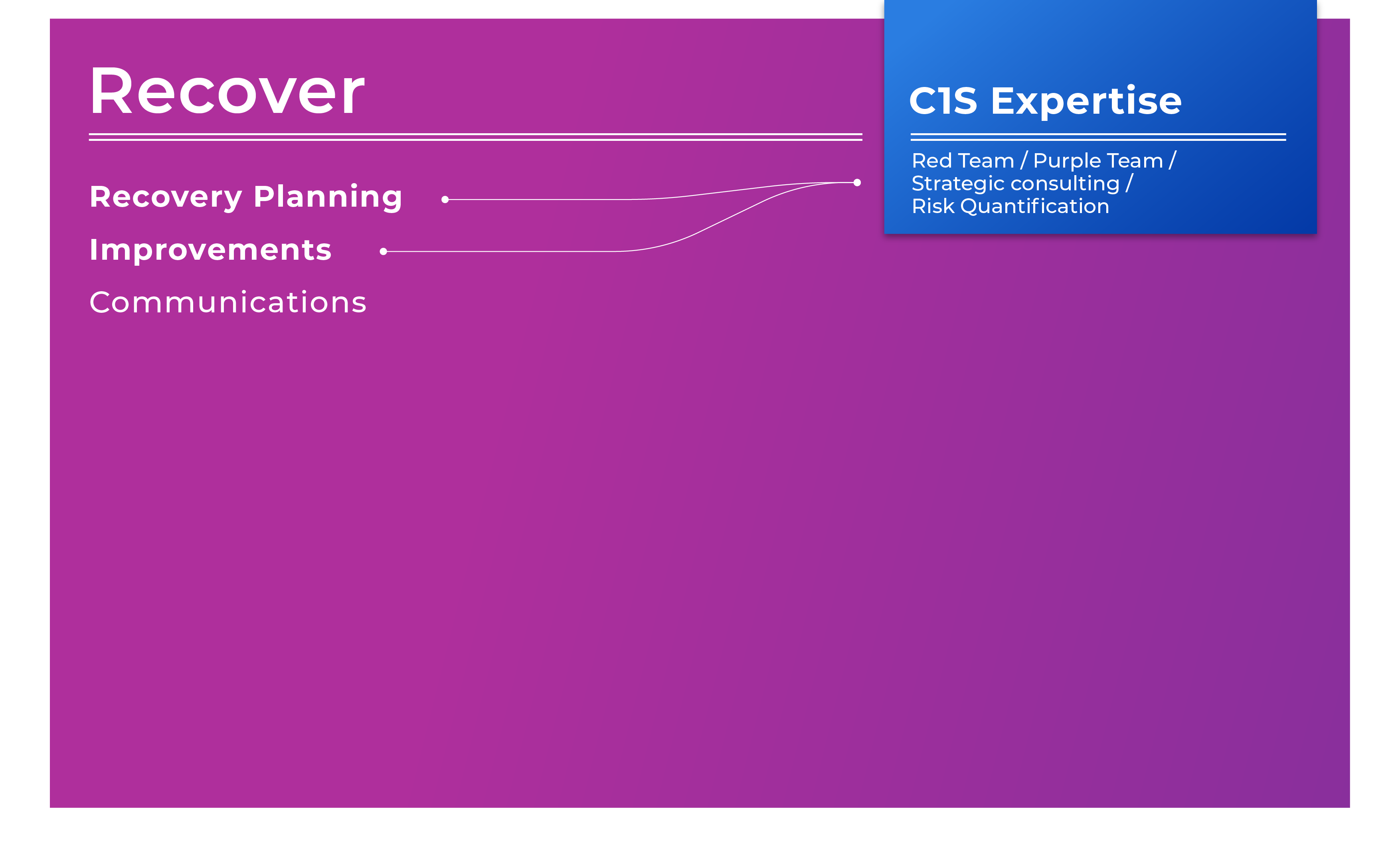 Recover

Recovery Planning

Improvements

Communications

C1S Expertise

Red Team / Purple Team / Strategic consulting / Risk Quantification